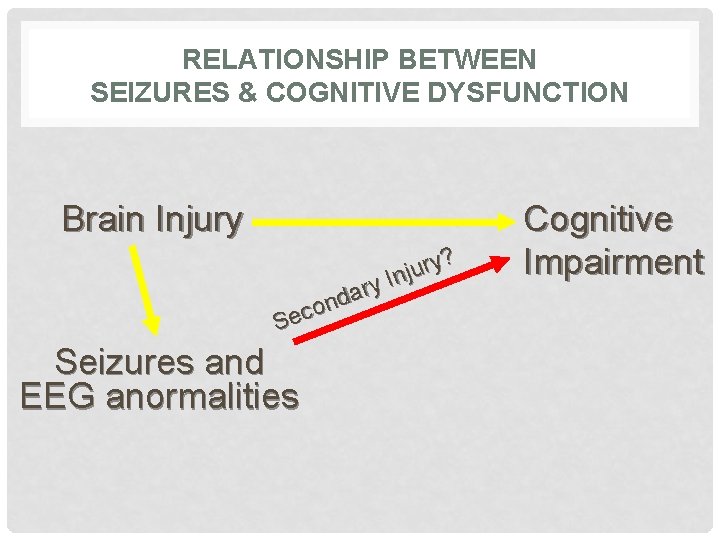 RELATIONSHIP BETWEEN
SEIZURES & COGNITIVE DYSFUNCTION

Brain Injury

Cognitive Impairment

Secondary Injury?

Seizures and EEG anormalities